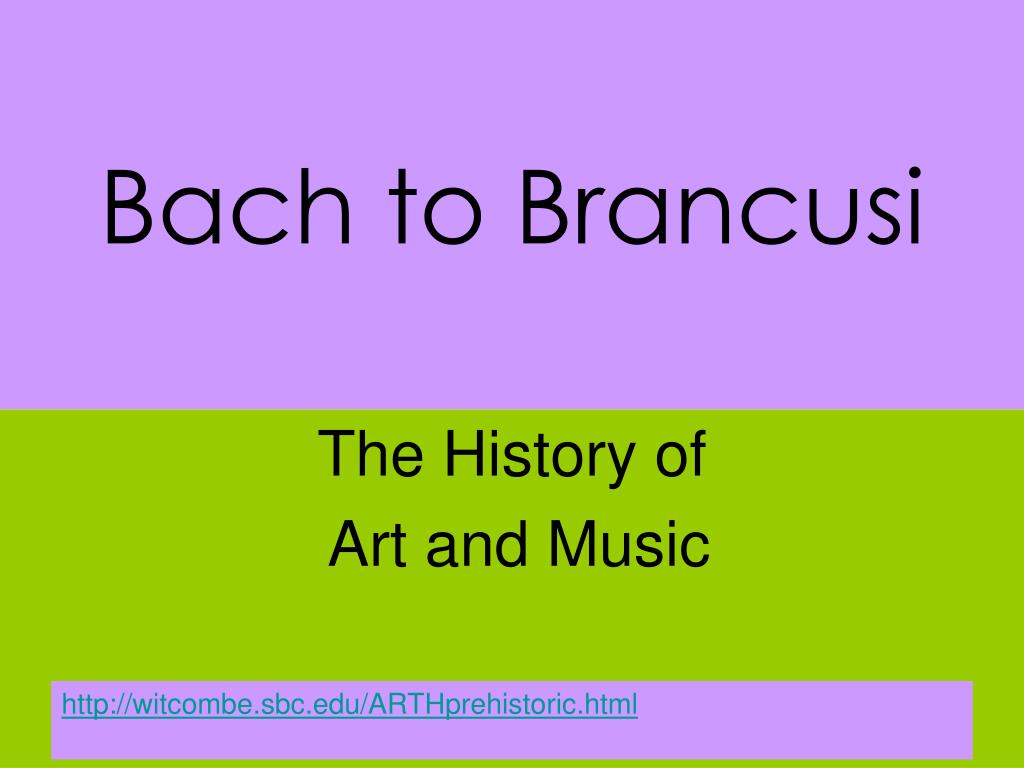 Bach to Brancusi

The History of
Art and Music

http://witcombe.sbc.edu/ARTHprehistoric.html